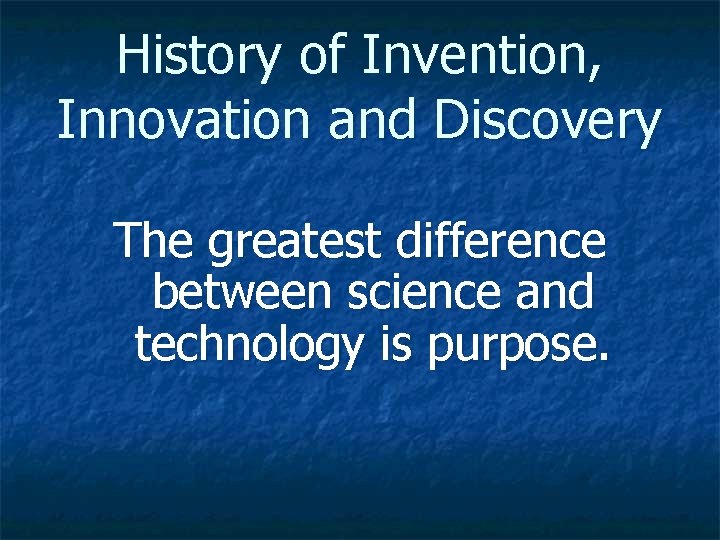 History of Invention, Innovation and Discovery

The greatest difference between science and technology is purpose.